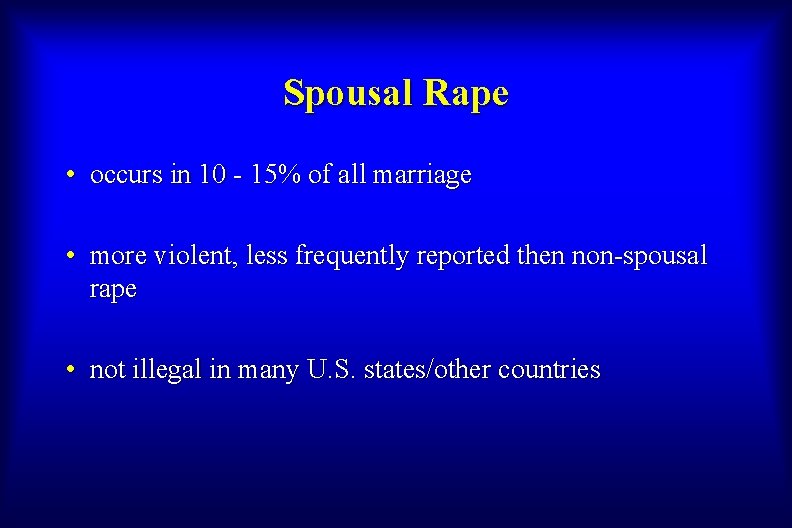 Spousal Rape

• occurs in 10 - 15% of all marriage

• more violent, less frequently reported then non-spousal rape

• not illegal in many U.S. states/other countries